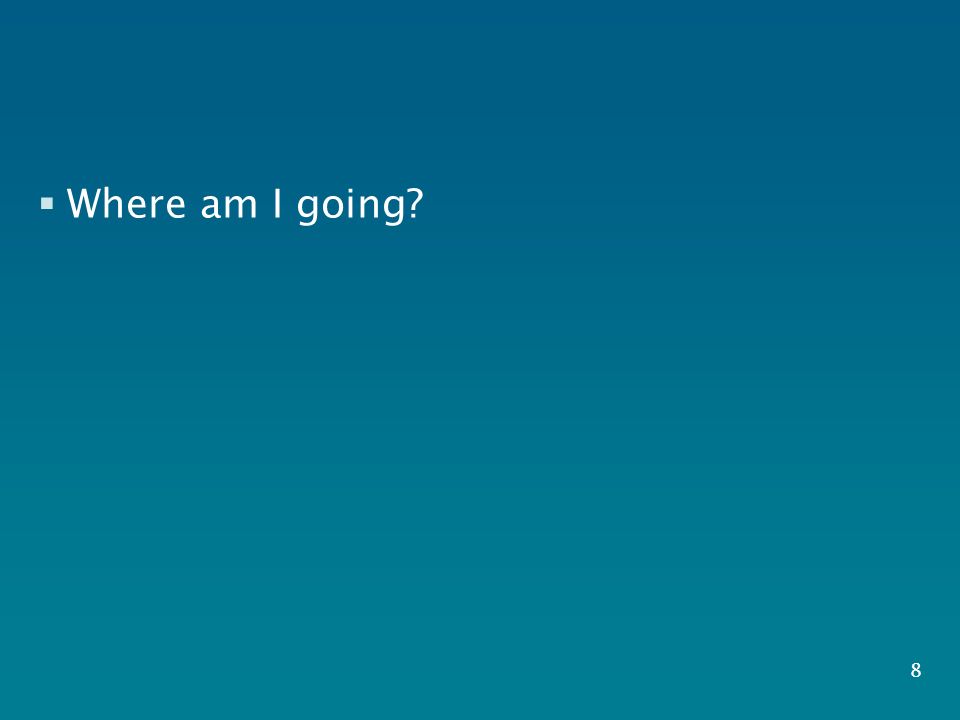 ▪ Where am I going?

8